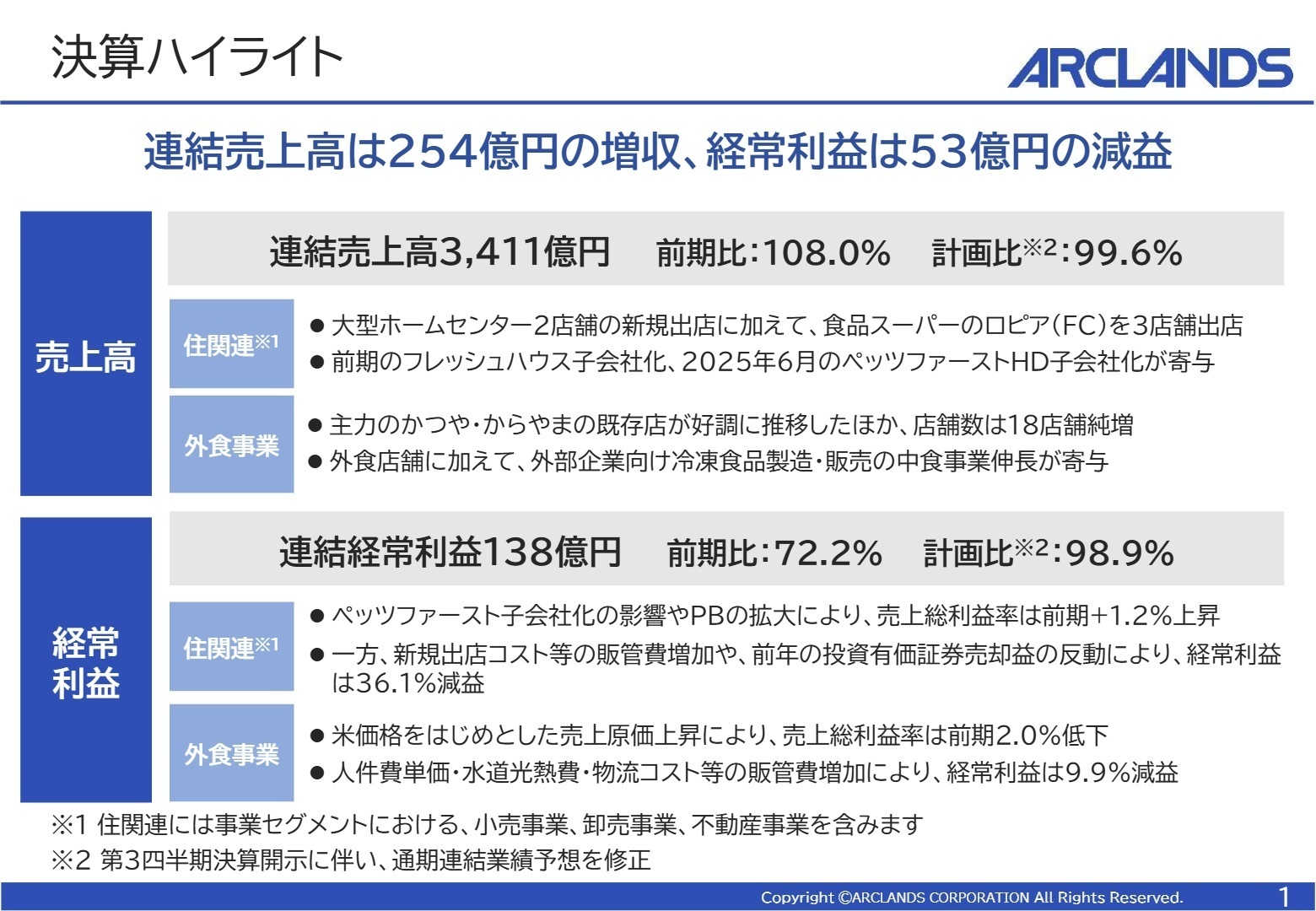 決算ハイライト

ARCLANDS

連結売上高は254億円の増収、経常利益は53億円の減益

売上高

連結売上高3,411億円　前期比：108.0%　計画比※2：99.6%

住関連※1

● 大型ホームセンター2店舗の新規出店に加えて、食品スーパーのロピア（FC）を3店舗出店
● 前期のフレッシュハウス子会社化、2025年6月のペッツファーストHD子会社化が寄与

外食事業

● 主力のかつや・からやまの既存店が好調に推移したほか、店舗数は18店舗純増
● 外食店舗に加えて、外部企業向け冷凍食品製造・販売の中食事業伸長が寄与

経常利益

連結経常利益138億円　前期比：72.2%　計画比※2：98.9%

住関連※1

● ペッツファースト子会社化の影響やPBの拡大により、売上総利益率は前期+1.2%上昇
● 一方、新規出店コスト等の販管費増加や、前年の投資有価証券売却益の反動により、経常利益は36.1%減益

外食事業

● 米価格をはじめとした売上原価上昇により、売上総利益率は前期2.0%低下
● 人件費単価・水道光熱費・物流コスト等の販管費増加により、経常利益は9.9%減益

※1 住関連には事業セグメントにおける、小売事業、卸売事業、不動産事業を含みます
※2 第3四半期決算開示に伴い、通期連結業績予想を修正

Copyright ©ARCLANDS CORPORATION All Rights Reserved.

1